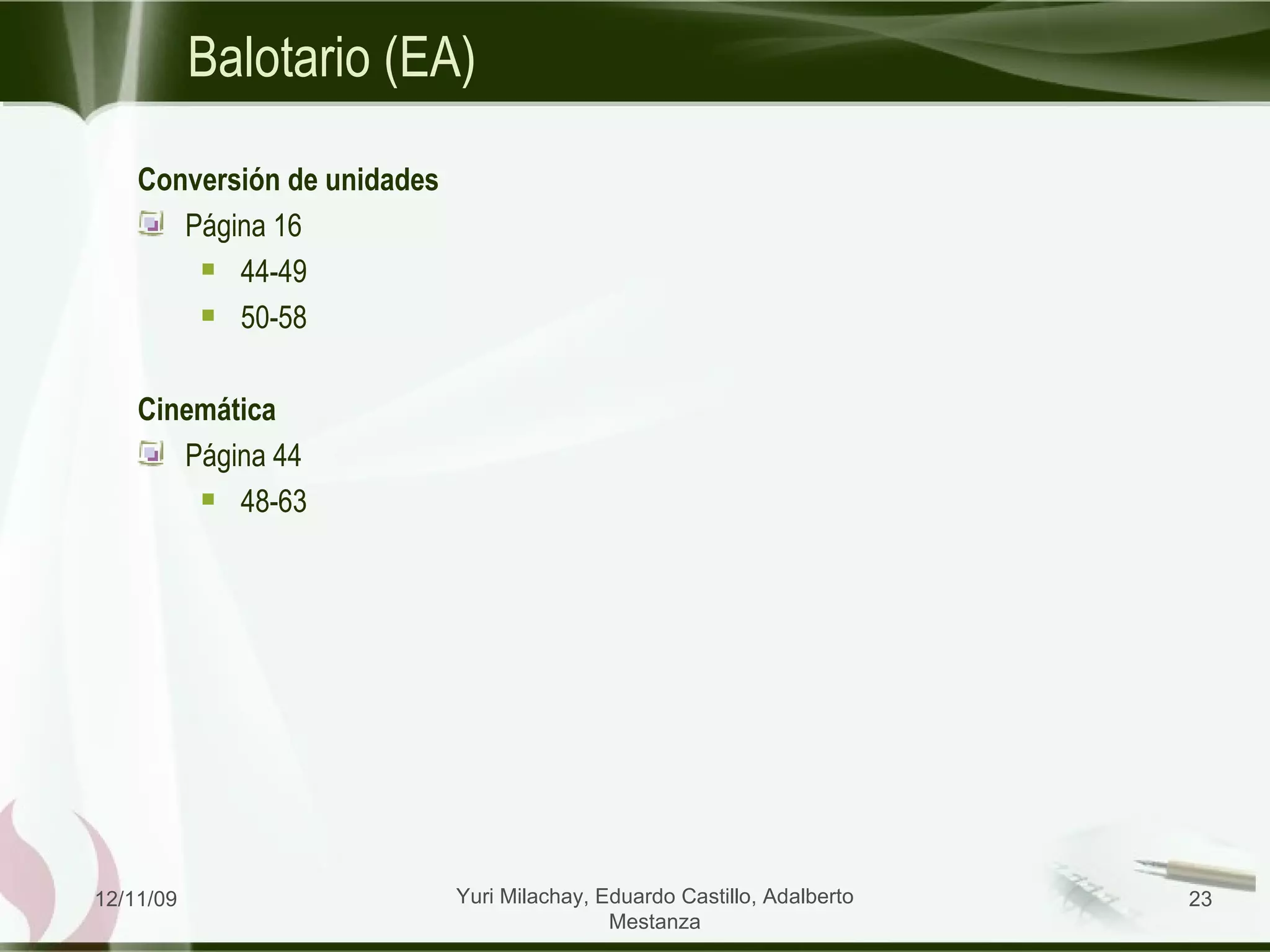 Balotario (EA)

Conversión de unidades

Página 16

44-49

50-58

Cinemática

Página 44

48-63

12/11/09

Yuri Milachay, Eduardo Castillo, Adalberto Mestanza

23